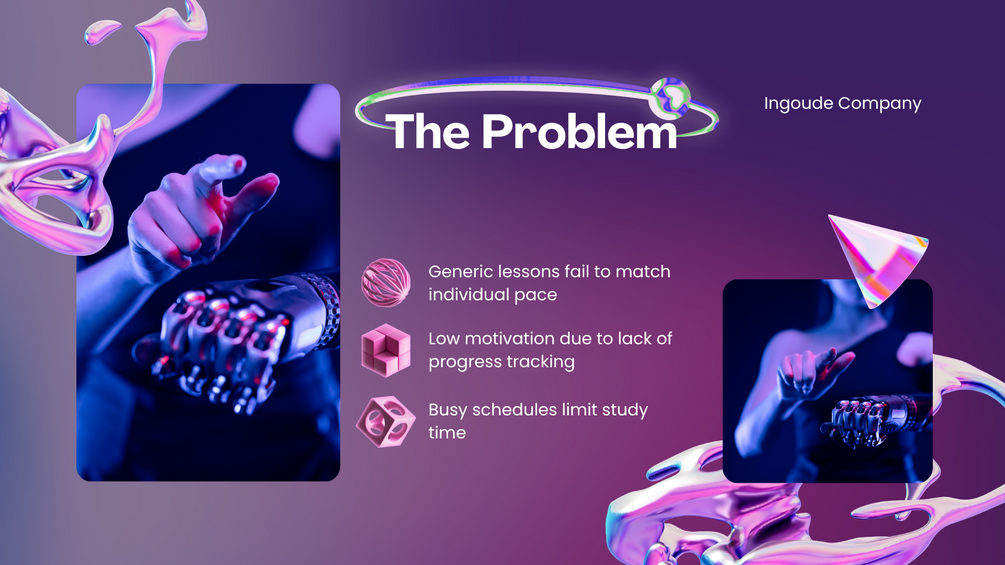 The Problem

Ingoude Company

Generic lessons fail to match individual pace

Low motivation due to lack of progress tracking

Busy schedules limit study time